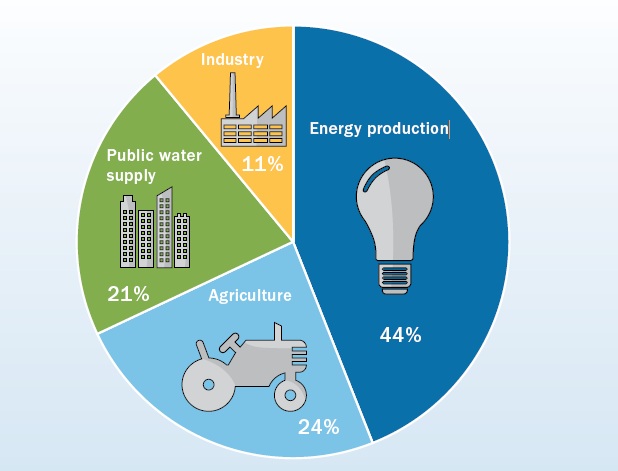 Industry
11%

Energy production
44%

Public water supply
21%

Agriculture
24%